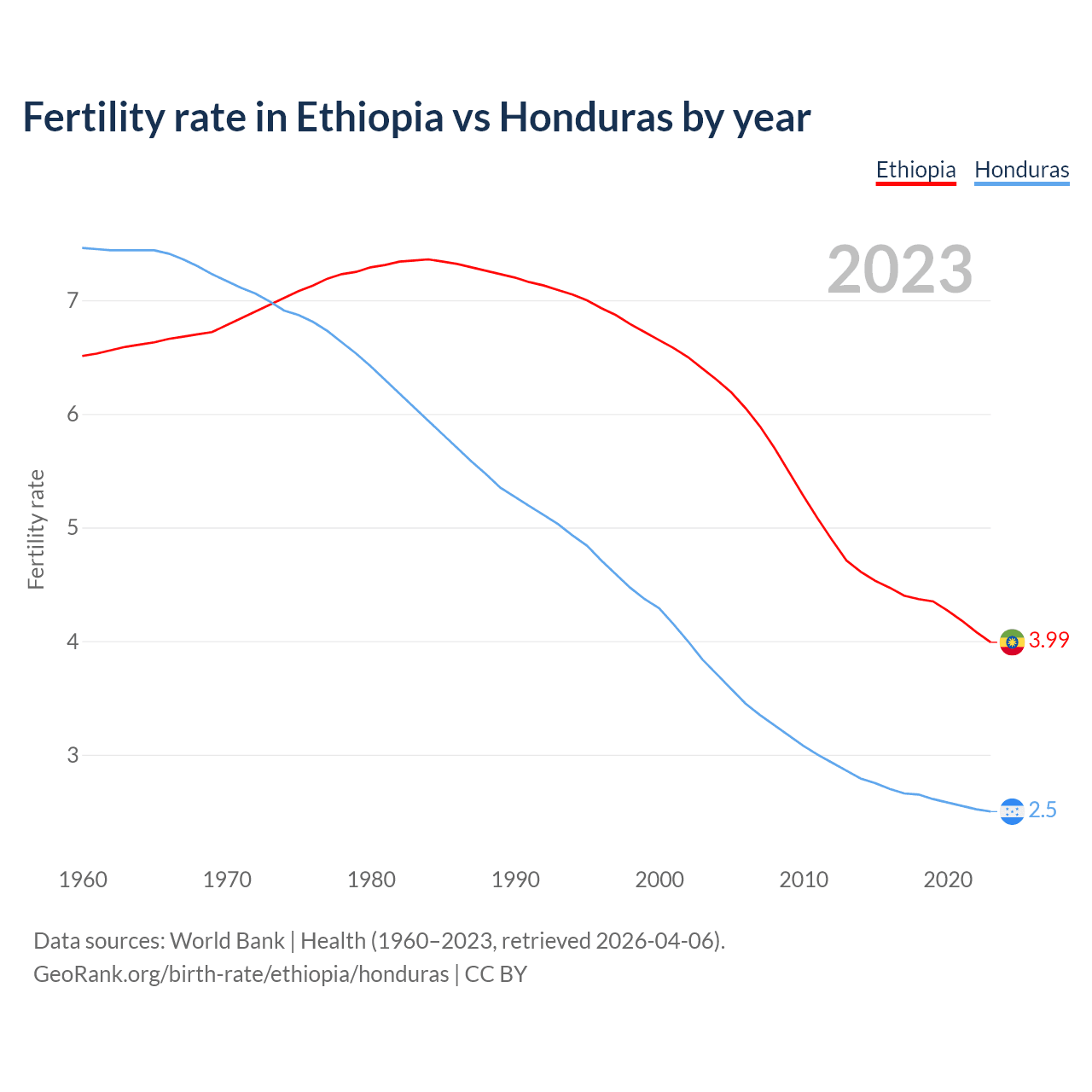 Fertility rate in Ethiopia vs Honduras by year

Ethiopia Honduras

2023

Fertility rate

7
6
5
4
3

3.99
2.5

1960 1970 1980 1990 2000 2010 2020

Data sources: World Bank | Health (1960–2023, retrieved 2026-04-06).
GeoRank.org/birth-rate/ethiopia/honduras | CC BY